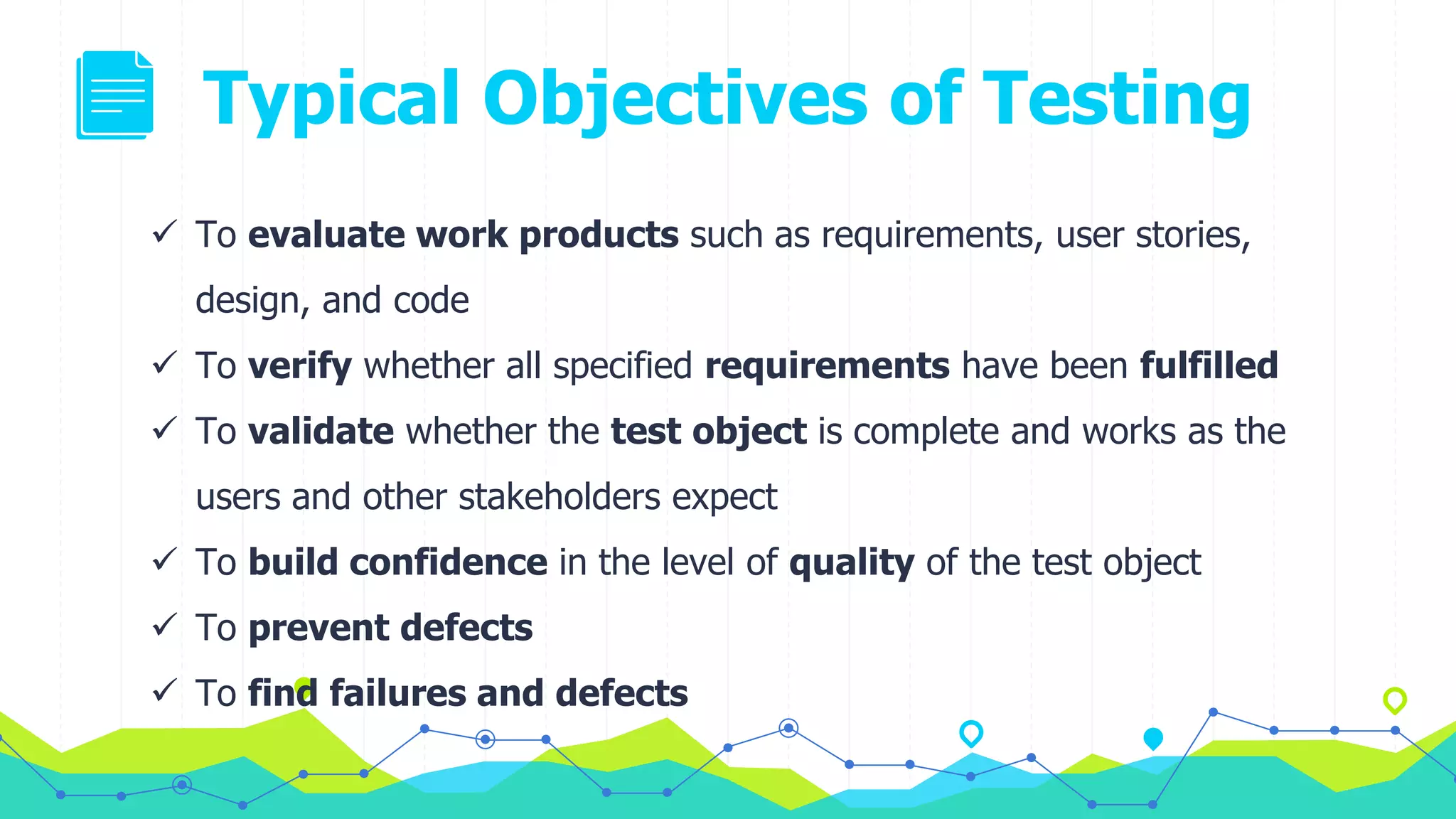 Typical Objectives of Testing

✓ To evaluate work products such as requirements, user stories, design, and code

✓ To verify whether all specified requirements have been fulfilled

✓ To validate whether the test object is complete and works as the users and other stakeholders expect

✓ To build confidence in the level of quality of the test object

✓ To prevent defects

✓ To find failures and defects